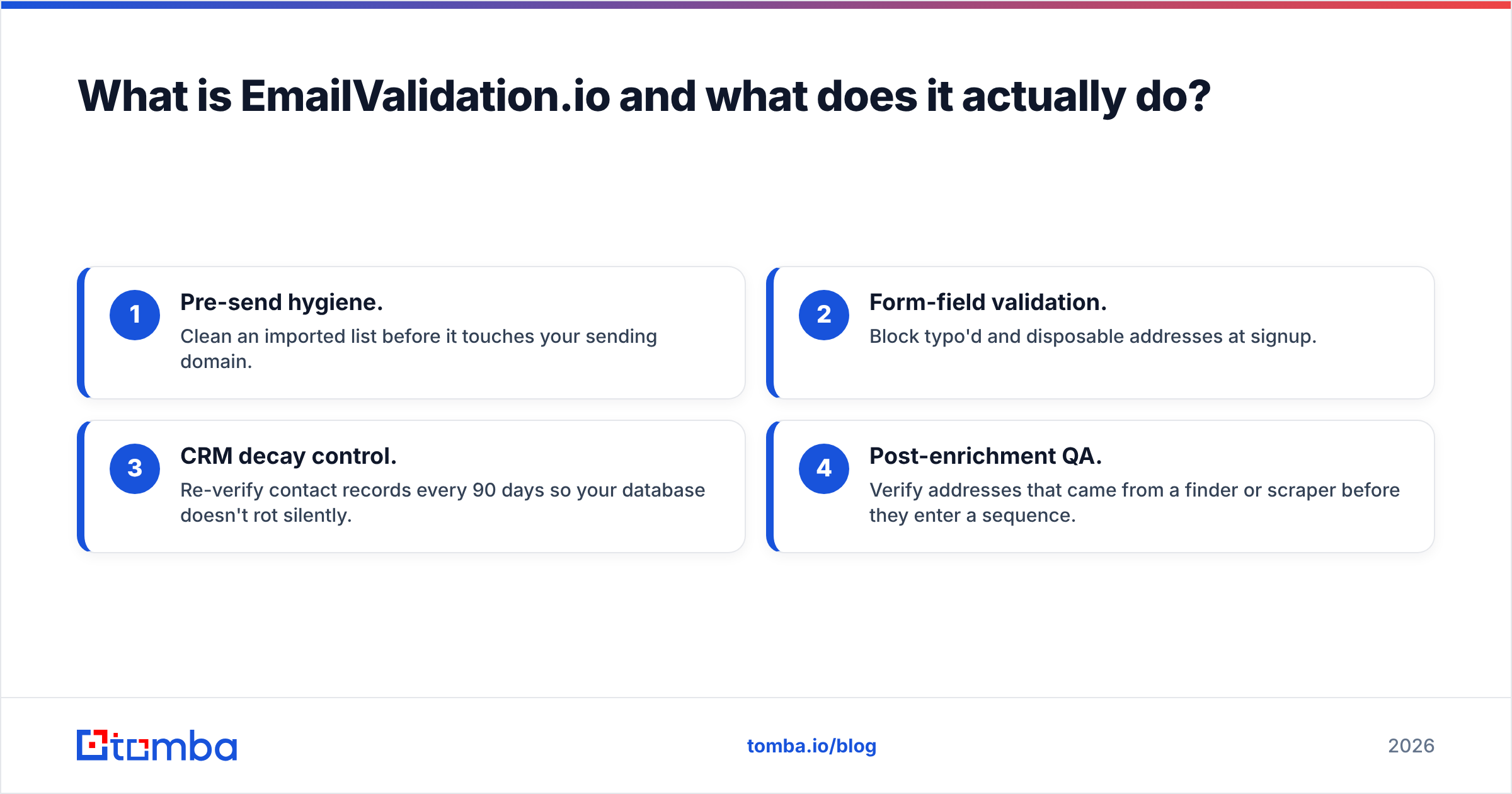 What is EmailValidation.io and what does it actually do?

1
Pre-send hygiene.
Clean an imported list before it touches your sending domain.

2
Form-field validation.
Block typo'd and disposable addresses at signup.

3
CRM decay control.
Re-verify contact records every 90 days so your database doesn't rot silently.

4
Post-enrichment QA.
Verify addresses that came from a finder or scraper before they enter a sequence.

tomba

tomba.io/blog

2026